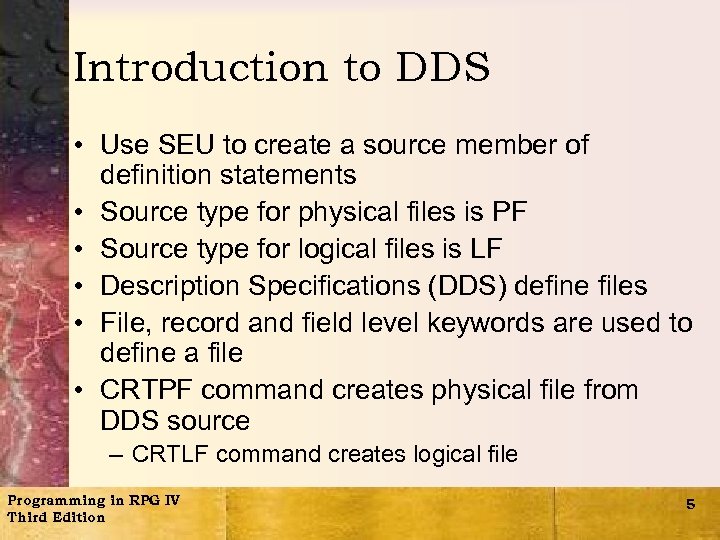 Introduction to DDS

• Use SEU to create a source member of definition statements
• Source type for physical files is PF
• Source type for logical files is LF
• Description Specifications (DDS) define files
• File, record and field level keywords are used to define a file
• CRTPF command creates physical file from DDS source
– CRTLF command creates logical file

Programming in RPG IV
Third Edition

5